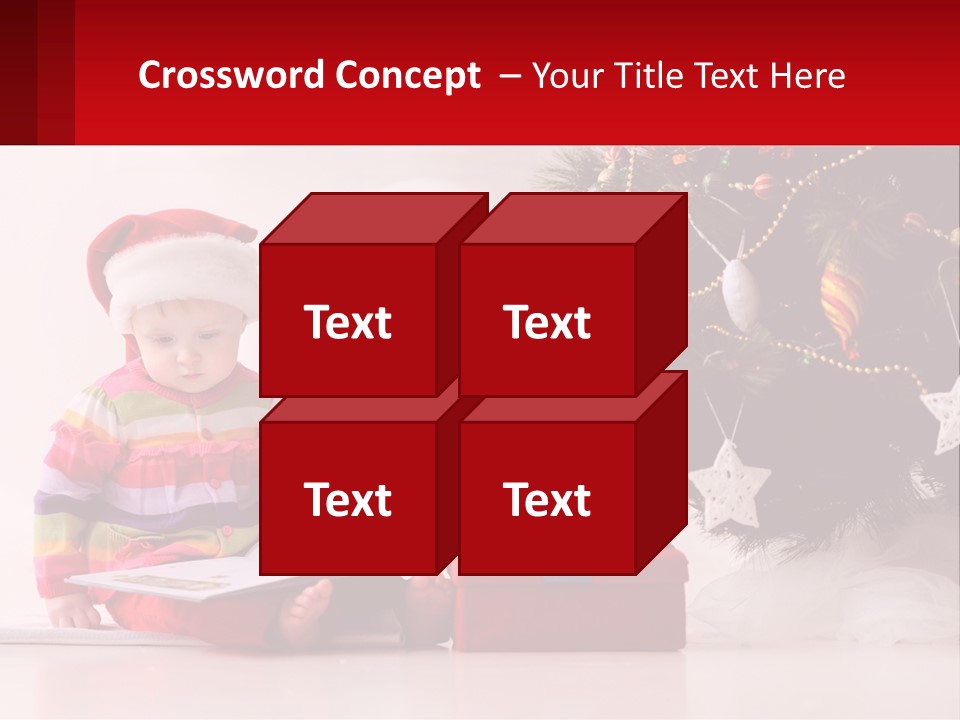 Crossword Concept – Your Title Text Here

Text

Text

Text

Text